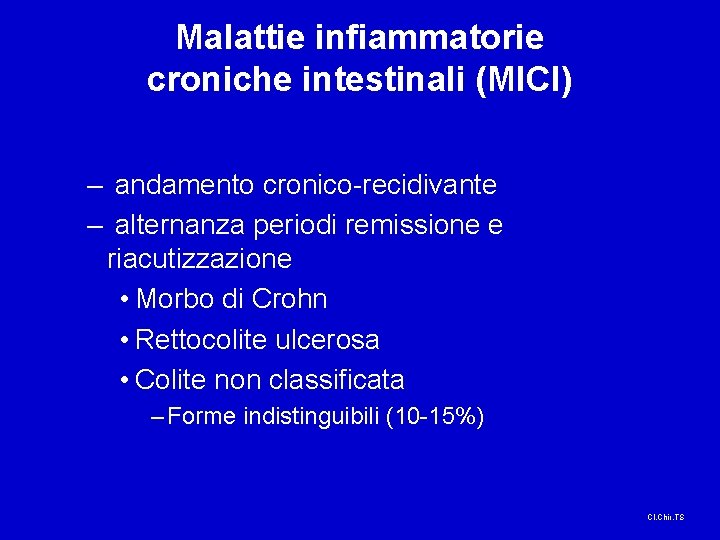 Malattie infiammatorie croniche intestinali (MICI)

– andamento cronico-recidivante
– alternanza periodi remissione e riacutizzazione
• Morbo di Crohn
• Rettocolite ulcerosa
• Colite non classificata
– Forme indistinguibili (10-15%)

Cl.Chir.TS